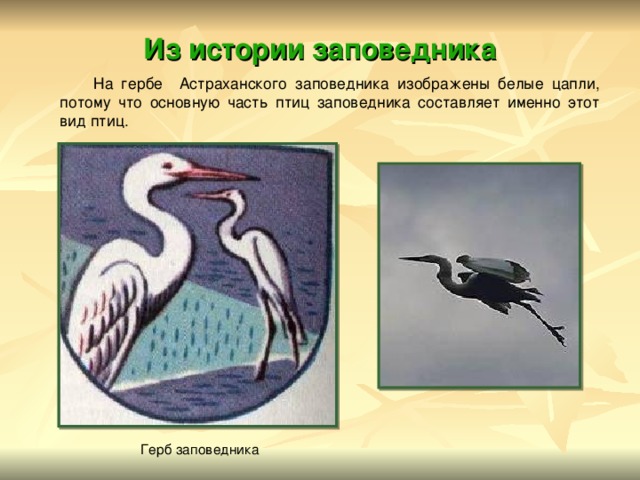 Из истории заповедника

На гербе Астраханского заповедника изображены белые цапли, потому что основную часть птиц заповедника составляет именно этот вид птиц.

Герб заповедника